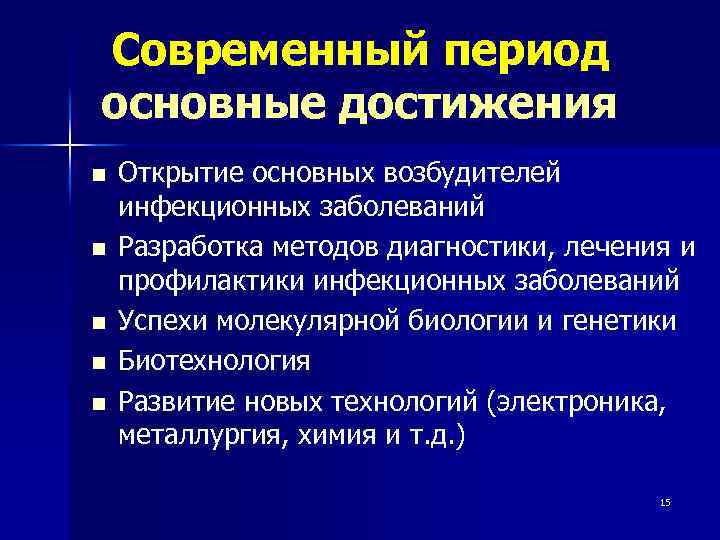 Современный период основные достижения

■ Открытие основных возбудителей инфекционных заболеваний
■ Разработка методов диагностики, лечения и профилактики инфекционных заболеваний
■ Успехи молекулярной биологии и генетики
■ Биотехнология
■ Развитие новых технологий (электроника, металлургия, химия и т.д.)

15